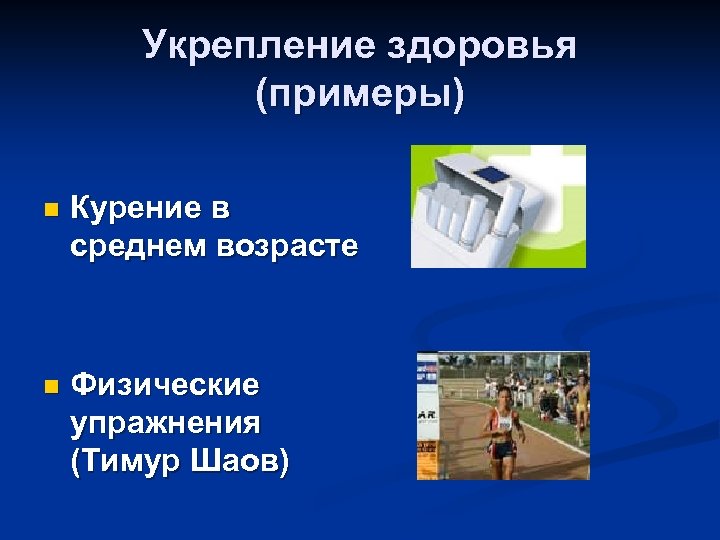 Укрепление здоровья (примеры)

Курение в среднем возрасте

Физические упражнения (Тимур Шаов)